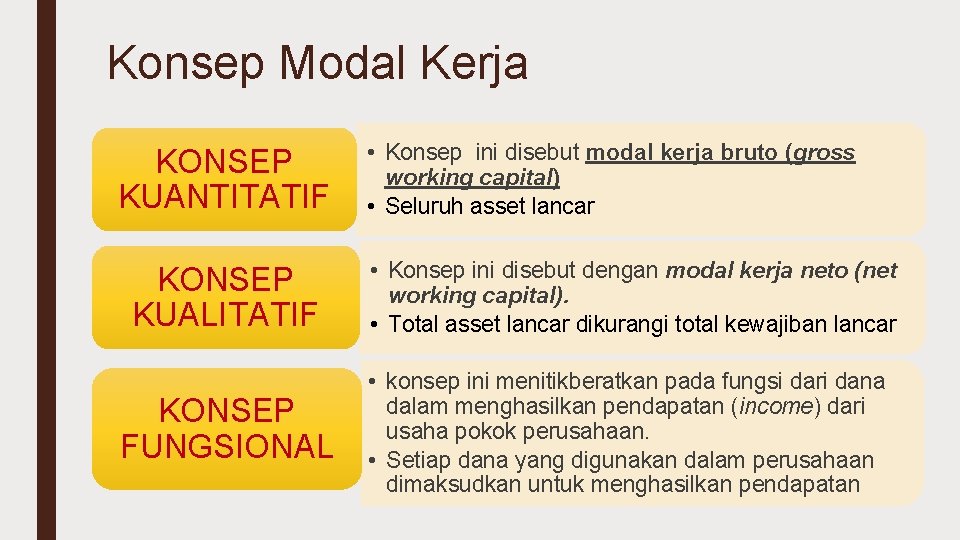 Konsep Modal Kerja

KONSEP KUANTITATIF

• Konsep ini disebut modal kerja bruto (gross working capital)
• Seluruh asset lancar

KONSEP KUALITATIF

• Konsep ini disebut dengan modal kerja neto (net working capital).
• Total asset lancar dikurangi total kewajiban lancar

KONSEP FUNGSIONAL

• konsep ini menitikberatkan pada fungsi dari dana dalam menghasilkan pendapatan (income) dari usaha pokok perusahaan.
• Setiap dana yang digunakan dalam perusahaan dimaksudkan untuk menghasilkan pendapatan